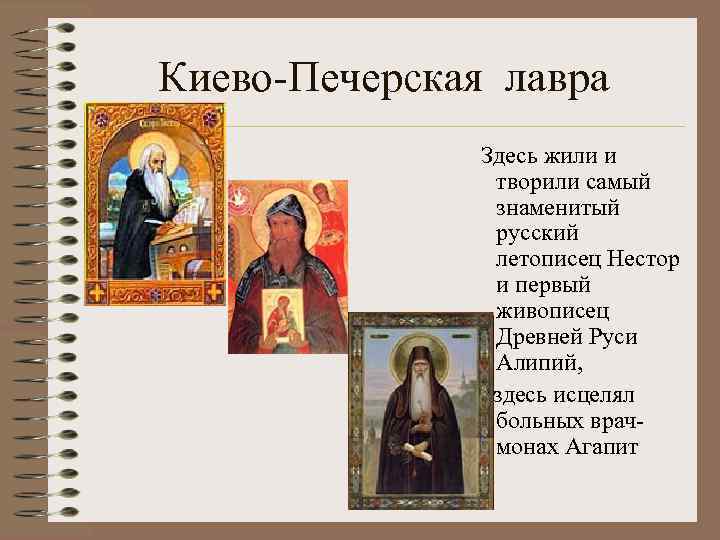 Киево-Печерская лавра

Здесь жили и творили самый знаменитый русский летописец Нестор и первый живописец Древней Руси Алипий,

здесь исцелял больных врач-монах Агапит